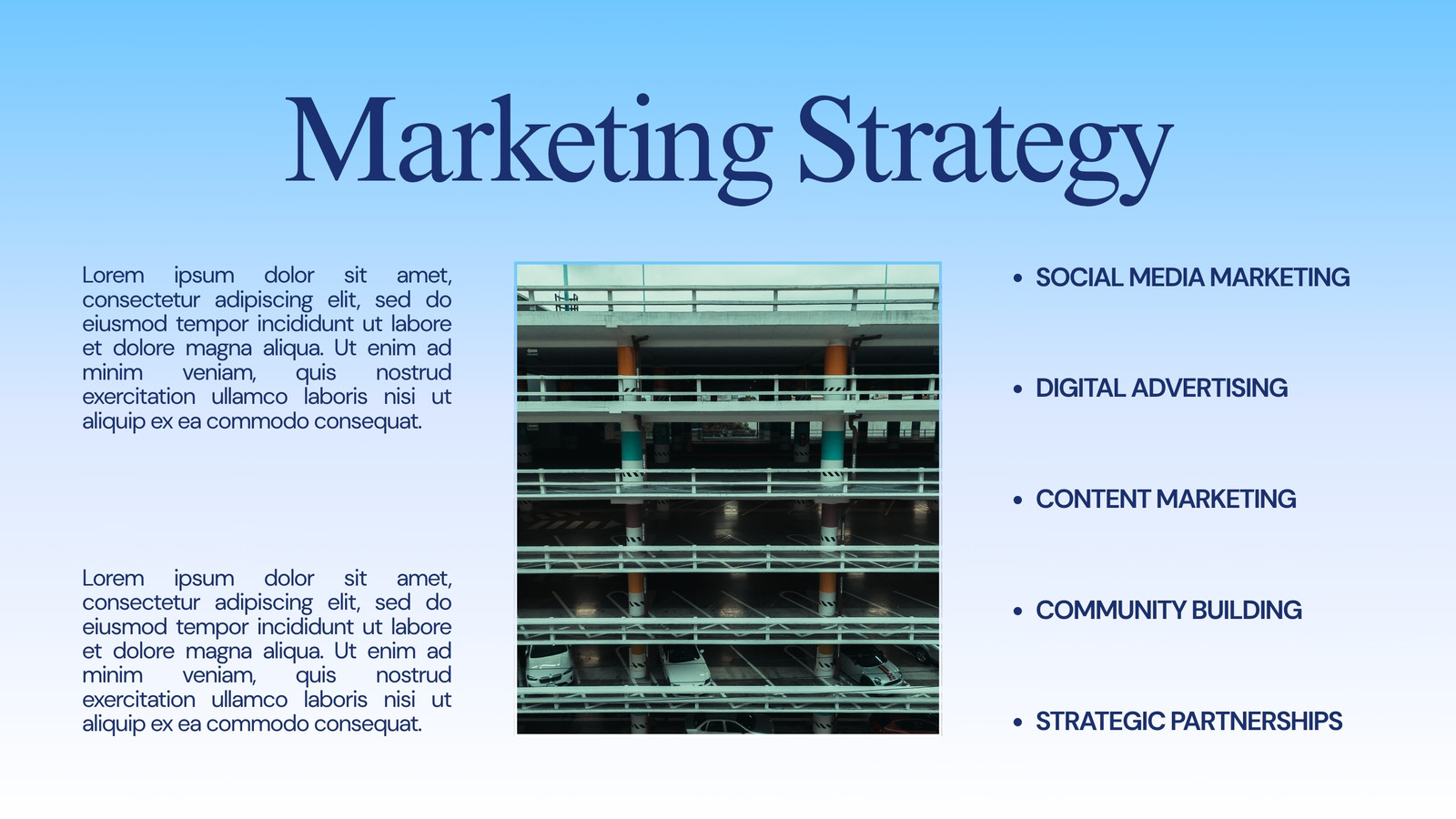 Marketing Strategy

Lorem ipsum dolor sit amet, consectetur adipiscing elit, sed do eiusmod tempor incididunt ut labore et dolore magna aliqua. Ut enim ad minim veniam, quis nostrud exercitation ullamco laboris nisi ut aliquip ex ea commodo consequat.

Lorem ipsum dolor sit amet, consectetur adipiscing elit, sed do eiusmod tempor incididunt ut labore et dolore magna aliqua. Ut enim ad minim veniam, quis nostrud exercitation ullamco laboris nisi ut aliquip ex ea commodo consequat.

• SOCIAL MEDIA MARKETING

• DIGITAL ADVERTISING

• CONTENT MARKETING

• COMMUNITY BUILDING

• STRATEGIC PARTNERSHIPS